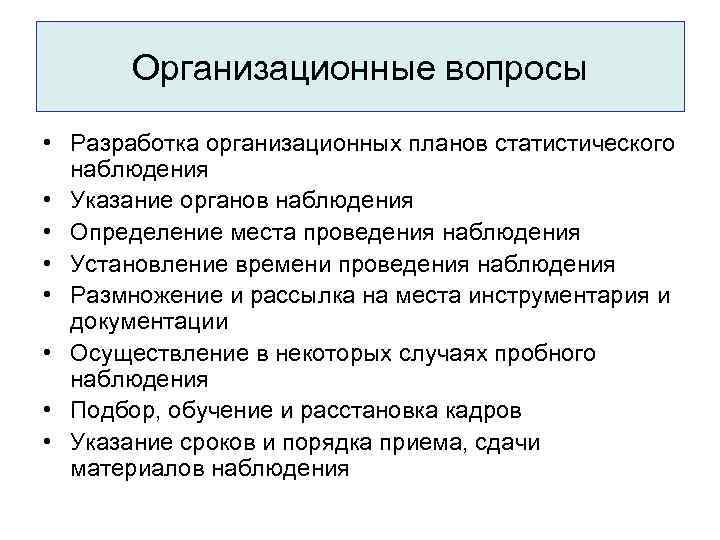 Организационные вопросы

• Разработка организационных планов статистического наблюдения
• Указание органов наблюдения
• Определение места проведения наблюдения
• Установление времени проведения наблюдения
• Размножение и рассылка на места инструментария и документации
• Осуществление в некоторых случаях пробного наблюдения
• Подбор, обучение и расстановка кадров
• Указание сроков и порядка приема, сдачи материалов наблюдения